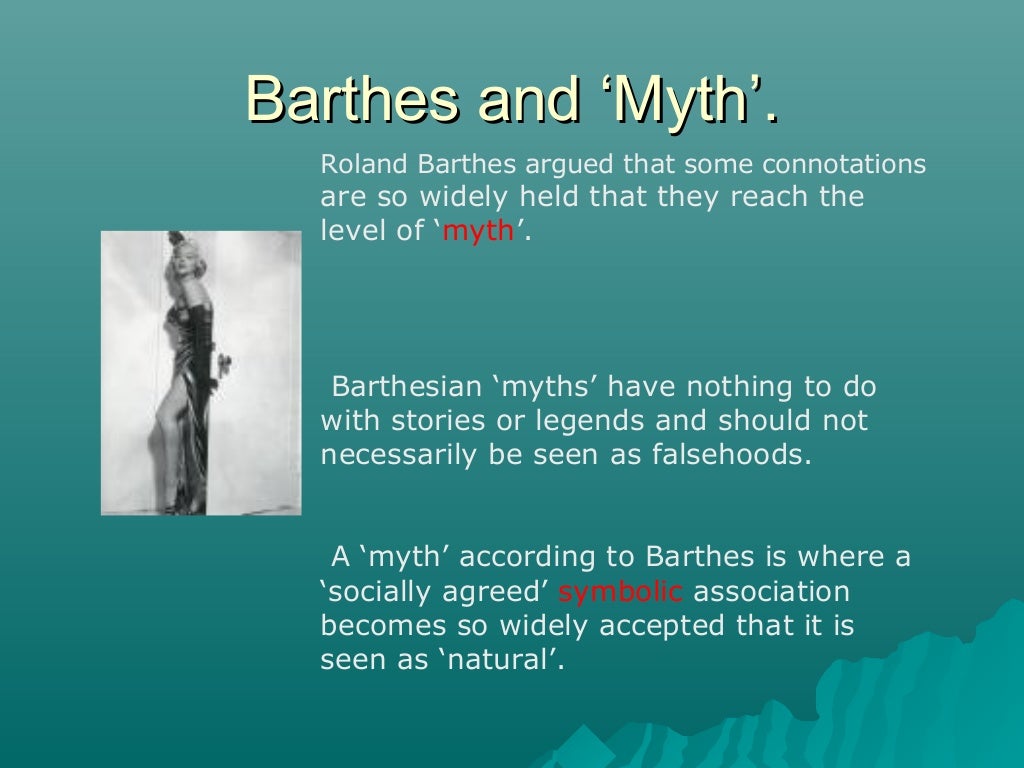 Barthes and ‘Myth’.

Roland Barthes argued that some connotations are so widely held that they reach the level of ‘myth’.

Barthesian ‘myths’ have nothing to do with stories or legends and should not necessarily be seen as falsehoods.

A ‘myth’ according to Barthes is where a ‘socially agreed’ symbolic association becomes so widely accepted that it is seen as ‘natural’.